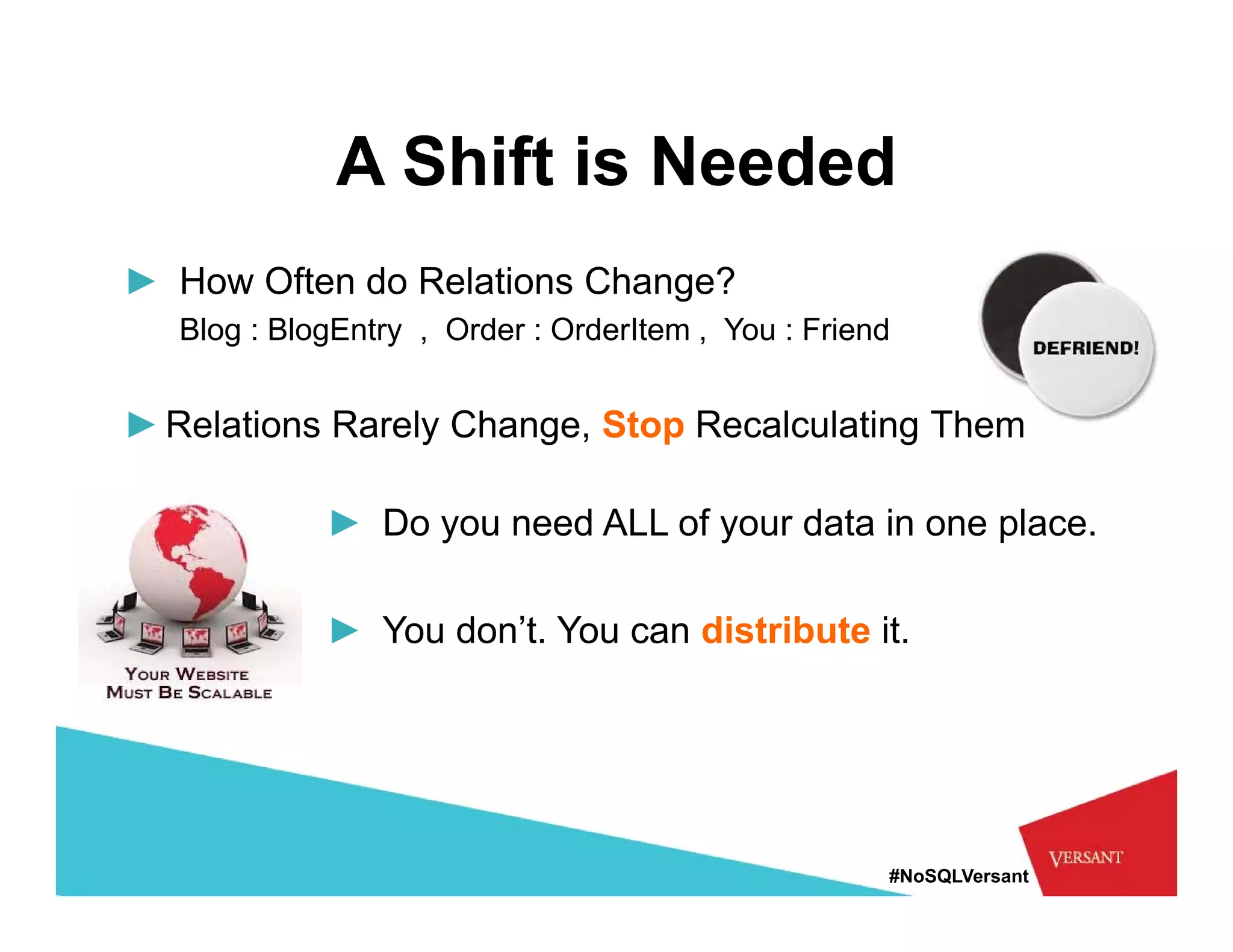 A Shift is Needed

How Often do Relations Change?
Blog : BlogEntry , Order : OrderItem , You : Friend

DEFRIEND!

Relations Rarely Change, Stop Recalculating Them

Do you need ALL of your data in one place.

You don't. You can distribute it.

YOUR WEBSITE MUST BE SCALABLE

#NoSQLVersant

VERSANT